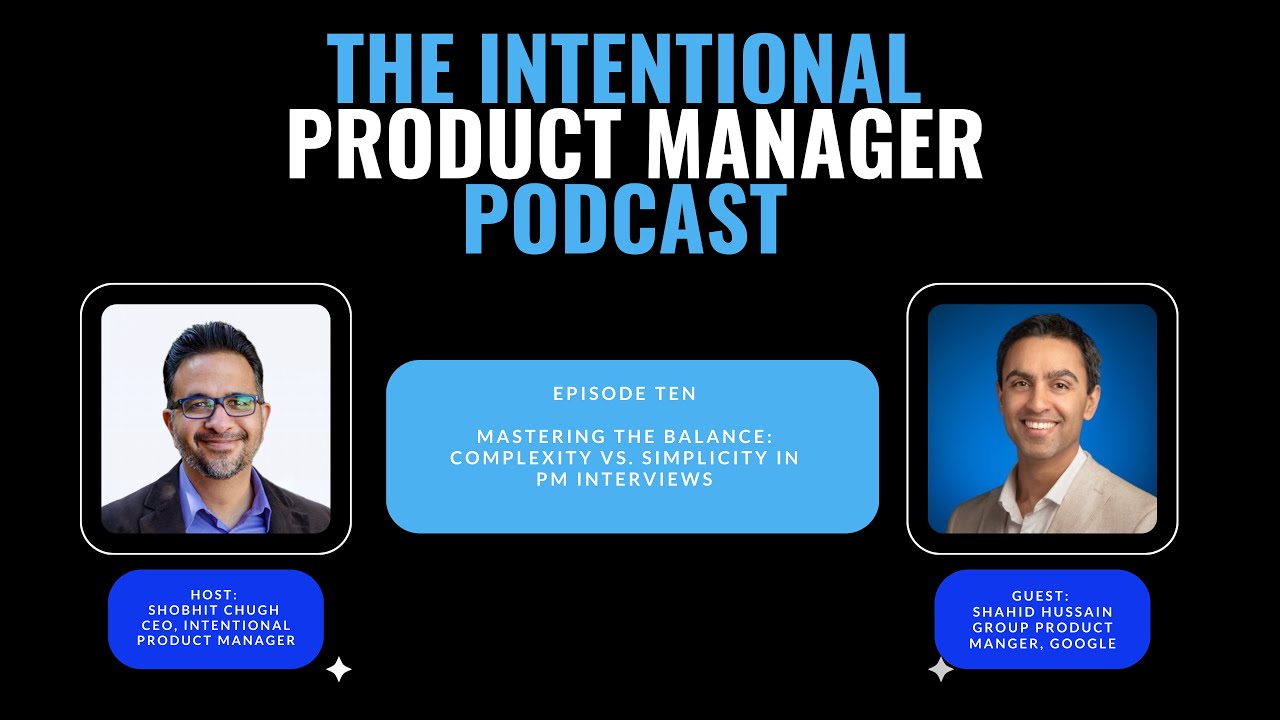 THE INTENTIONAL
PRODUCT MANAGER
PODCAST

EPISODE TEN

MASTERING THE BALANCE: COMPLEXITY VS. SIMPLICITY IN PM INTERVIEWS

HOST:
SHOBHIT CHUGH
CEO, INTENTIONAL PRODUCT MANAGER

GUEST:
SHAHID HUSSAIN
GROUP PRODUCT MANGER, GOOGLE